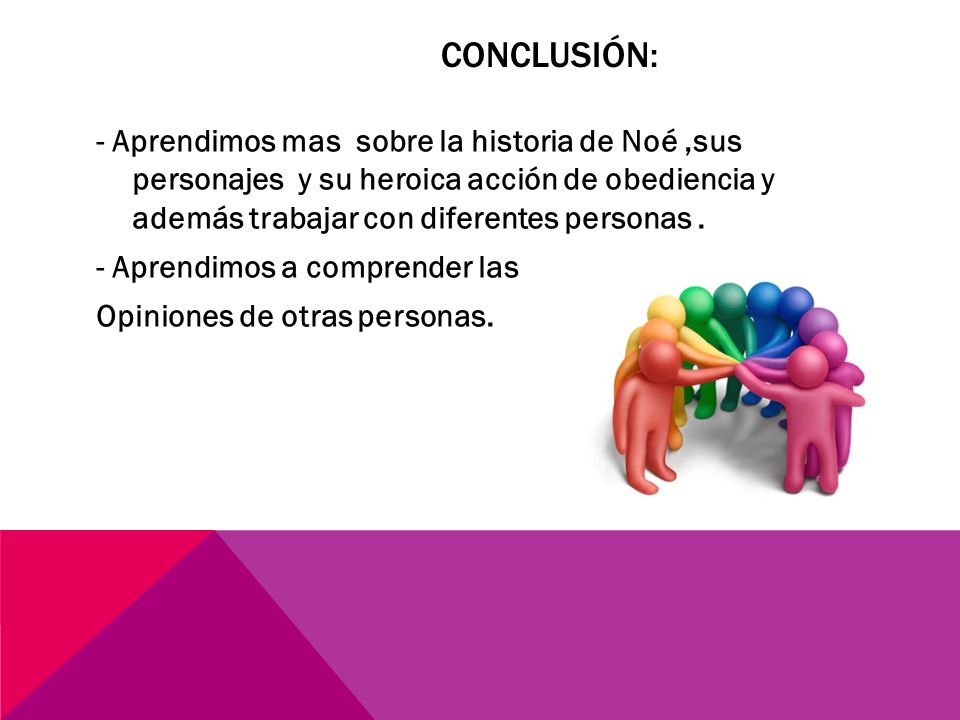 CONCLUSIÓN:

- Aprendimos mas sobre la historia de Noé ,sus personajes y su heroica acción de obediencia y además trabajar con diferentes personas .

- Aprendimos a comprender las

Opiniones de otras personas.